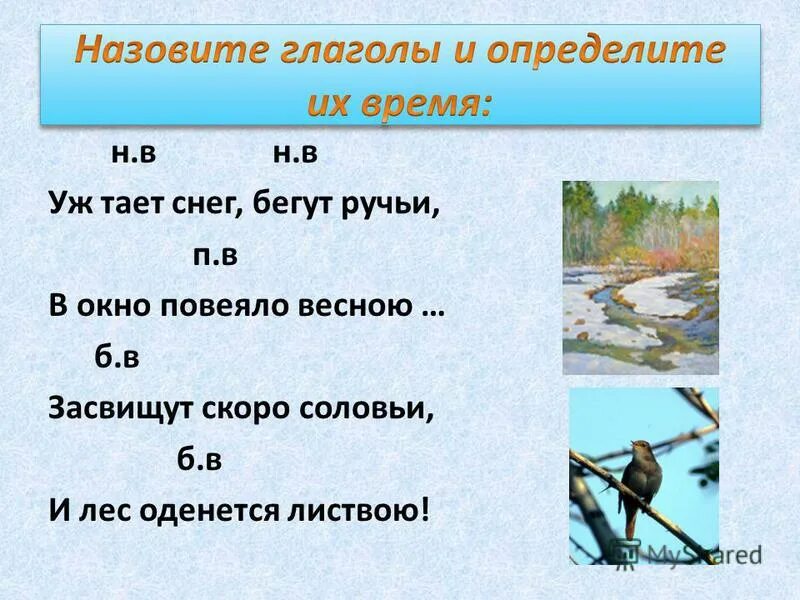 Назовите глаголы и определите их время:

н.в н.в
Уж тает снег, бегут ручьи,
п.в
В окно повеяло весною …
б.в
Засвищут скоро соловьи,
б.в
И лес оденется листвою!

MyShared